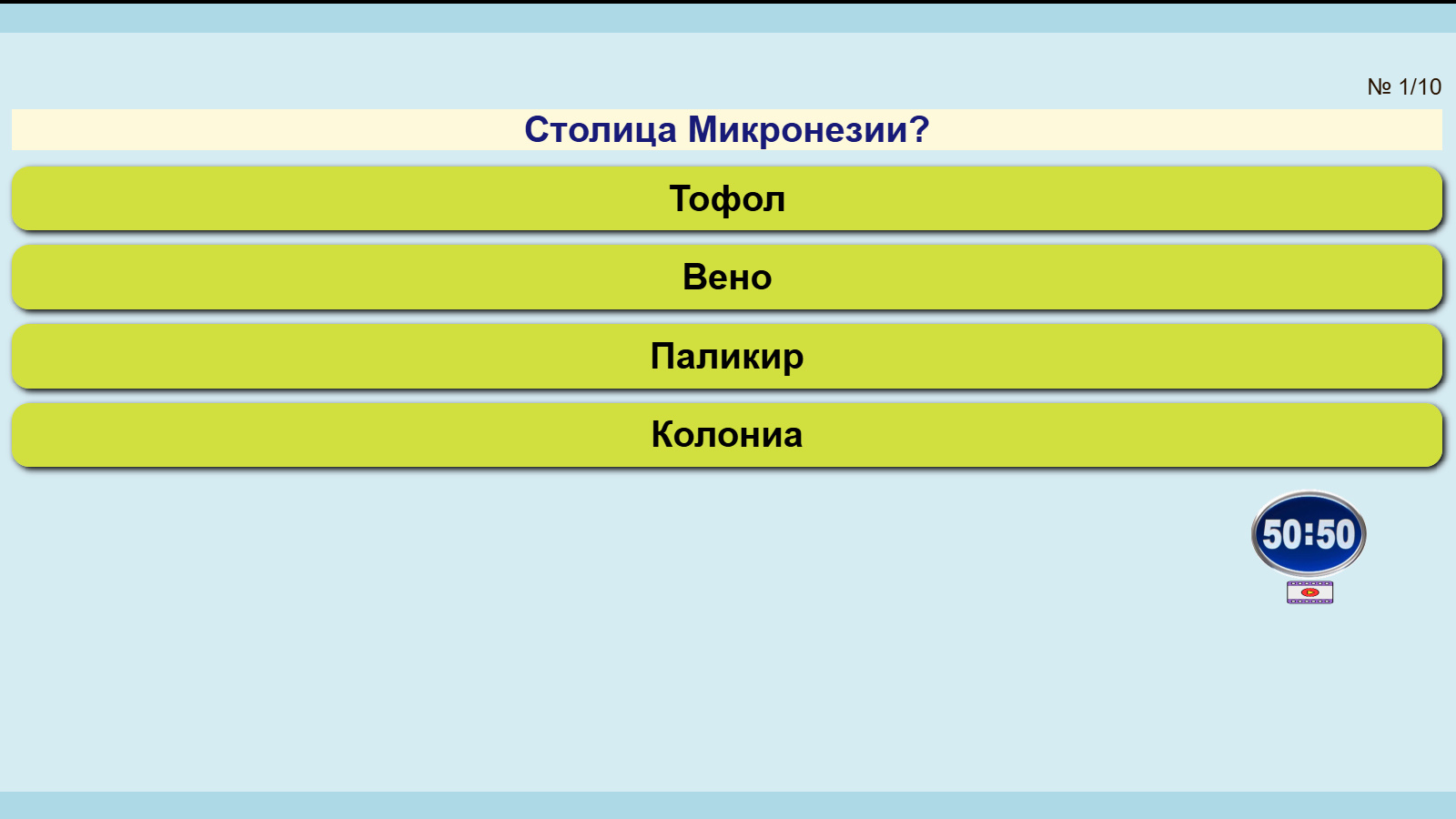 № 1/10

Столица Микронезии?

Тофол

Вено

Паликир

Колониа

50:50